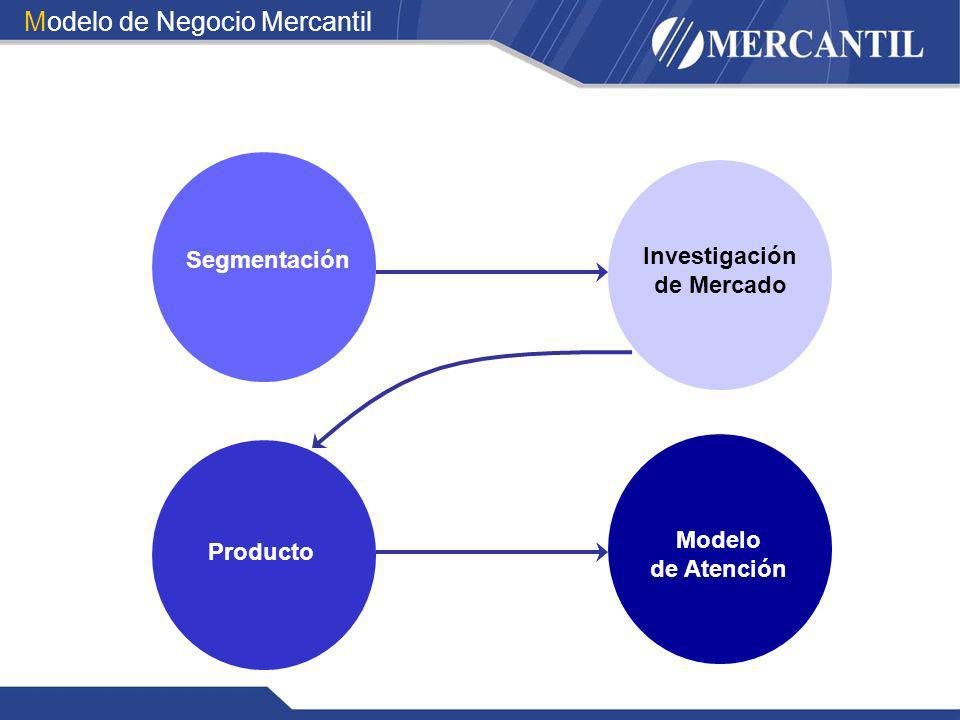 Modelo de Negocio Mercantil

MERCANTIL

Segmentación

Investigación de Mercado

Producto

Modelo de Atención